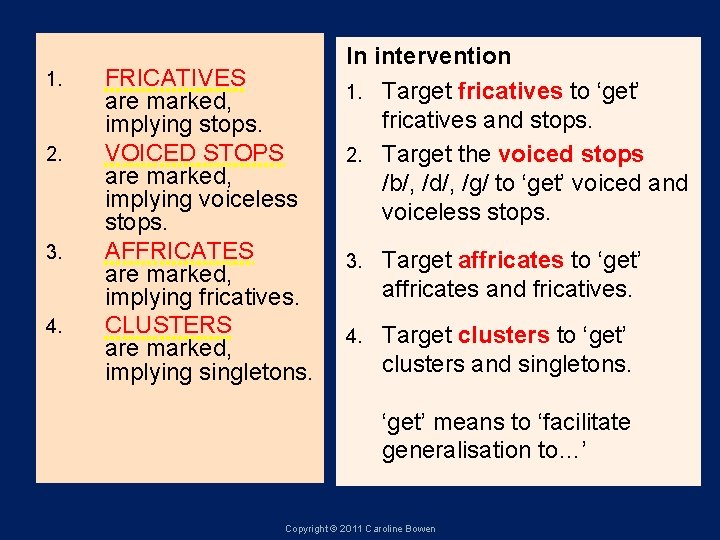 1. FRICATIVES are marked, implying stops.

2. VOICED STOPS are marked, implying voiceless stops.

3. AFFRICATES are marked, implying fricatives.

4. CLUSTERS are marked, implying singletons.

In intervention

1. Target fricatives to ‘get’ fricatives and stops.

2. Target the voiced stops /b/, /d/, /g/ to ‘get’ voiced and voiceless stops.

3. Target affricates to ‘get’ affricates and fricatives.

4. Target clusters to ‘get’ clusters and singletons.

‘get’ means to ‘facilitate generalisation to...’

Copyright © 2011 Caroline Bowen